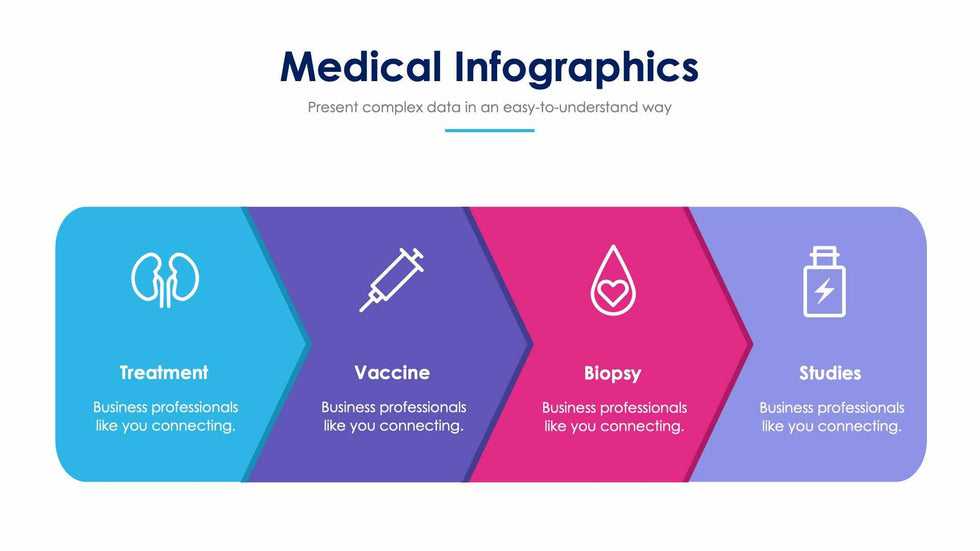 Medical Infographics

Present complex data in an easy-to-understand way

Treatment

Business professionals like you connecting.

Vaccine

Business professionals like you connecting.

Biopsy

Business professionals like you connecting.

Studies

Business professionals like you connecting.